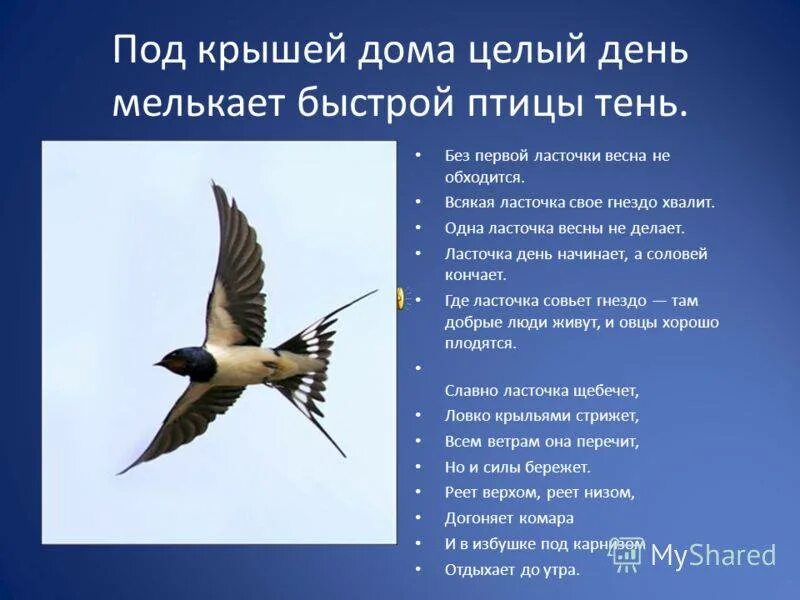 Под крышей дома целый день мелькает быстрой птицы тень.

• Без первой ласточки весна не обходится.
• Всякая ласточка свое гнездо хвалит.
• Одна ласточка весны не делает.
• Ласточка день начинает, а соловей кончает.
• Где ласточка совьет гнездо — там добрые люди живут, и овцы хорошо плодятся.
•
Славно ласточка щебечет,
• Ловко крыльями стрижет,
• Всем ветрам она перечит,
• Но и силы бережет.
• Реет верхом, реет низом,
• Догоняет комара
• И в избушке под карнизом
• Отдыхает до утра.

MyShared